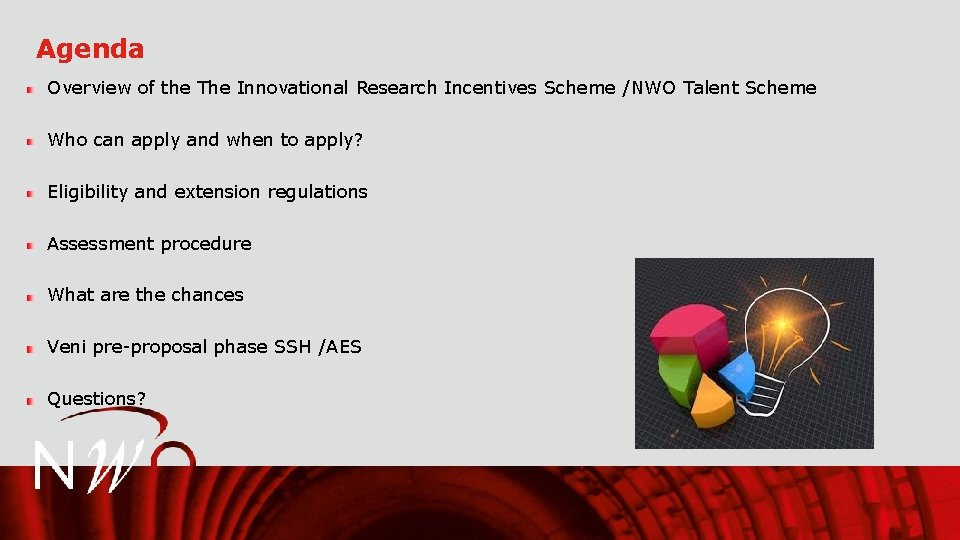 Agenda

Overview of the The Innovational Research Incentives Scheme /NWO Talent Scheme

Who can apply and when to apply?

Eligibility and extension regulations

Assessment procedure

What are the chances

Veni pre-proposal phase SSH /AES

Questions?

NWO